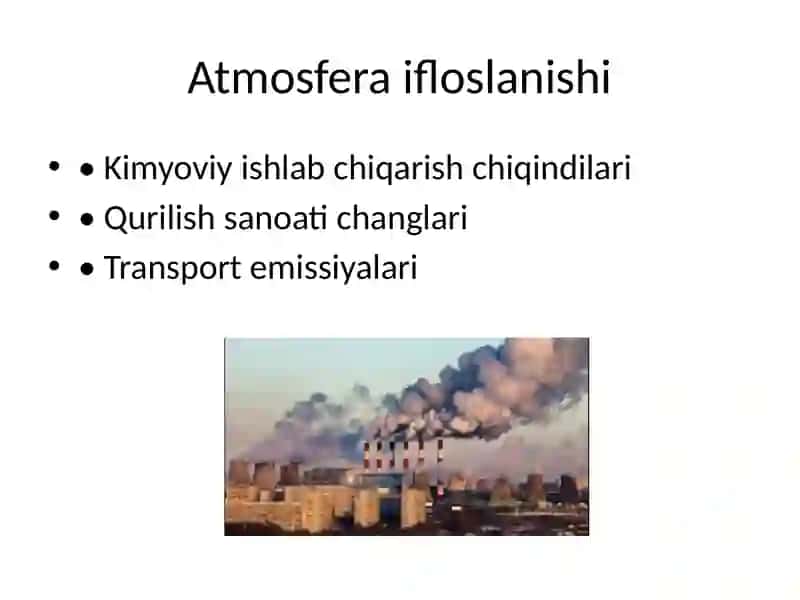 Atmosfera ifloslanishi

- • Kimyoviy ishlab chiqarish chiqindilari
- • Qurilish sanoati changlari
- • Transport emissiyalari